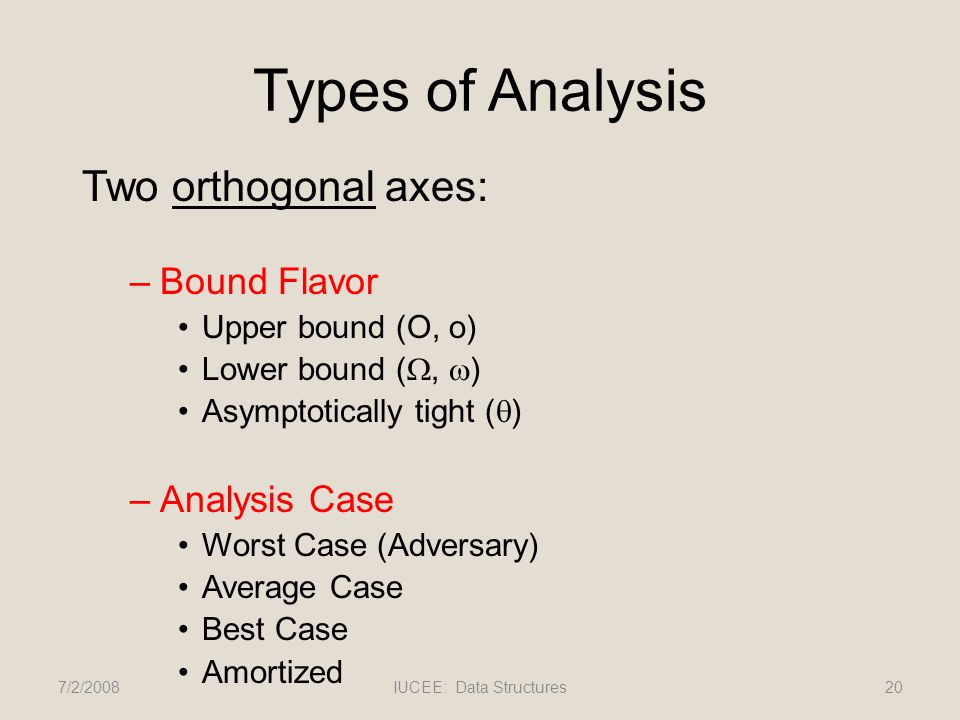 Types of Analysis

Two orthogonal axes:

– Bound Flavor
• Upper bound (O, o)
• Lower bound ($\Omega$, $\omega$)
• Asymptotically tight ($\theta$)

– Analysis Case
• Worst Case (Adversary)
• Average Case
• Best Case
• Amortized

7/2/2008 IUCEE: Data Structures 20